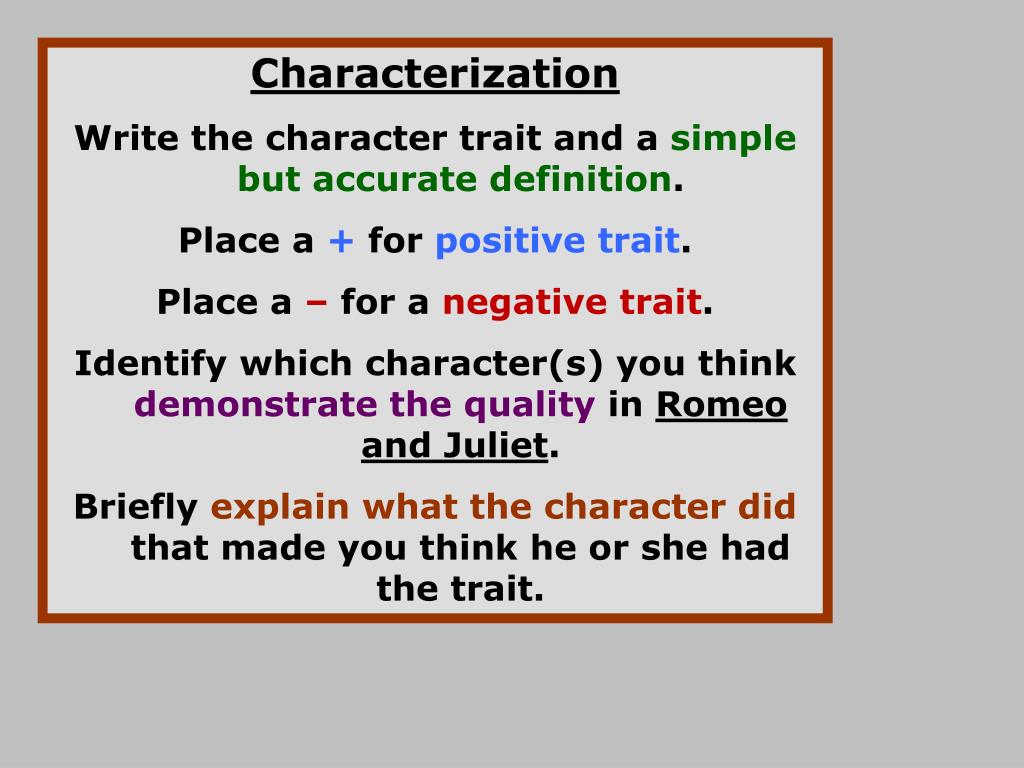 Characterization

Write the character trait and a simple but accurate definition.

Place a + for positive trait.

Place a – for a negative trait.

Identify which character(s) you think demonstrate the quality in Romeo and Juliet.

Briefly explain what the character did that made you think he or she had the trait.